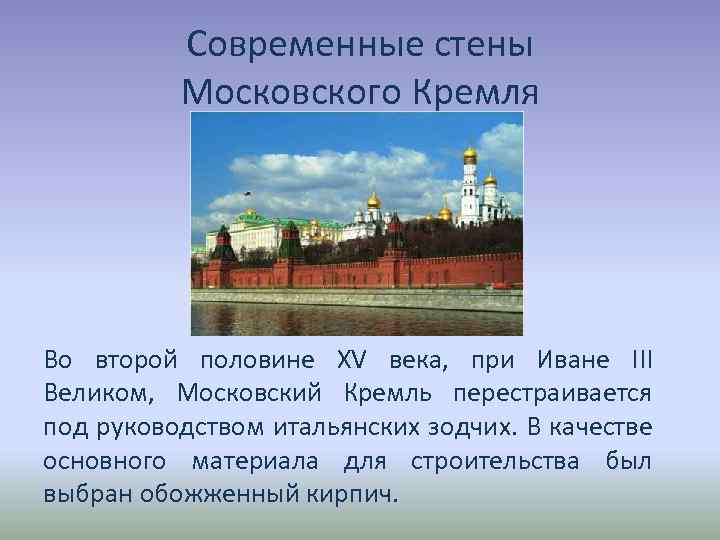 Современные стены Московского Кремля

Во второй половине XV века, при Иване III Великом, Московский Кремль перестраивается под руководством итальянских зодчих. В качестве основного материала для строительства был выбран обожженный кирпич.